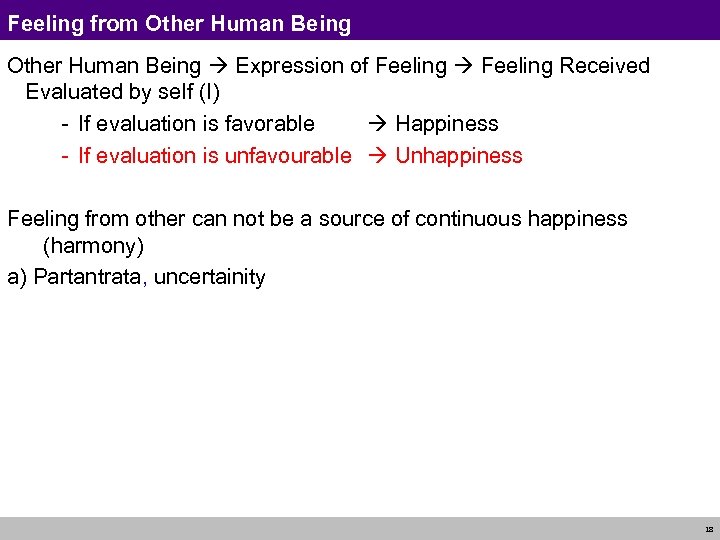 Feeling from Other Human Being

Other Human Being → Expression of Feeling → Feeling Received Evaluated by self (I)

- If evaluation is favorable → Happiness
- If evaluation is unfavourable → Unhappiness

Feeling from other can not be a source of continuous happiness (harmony)

a) Partantrata, uncertainity

18